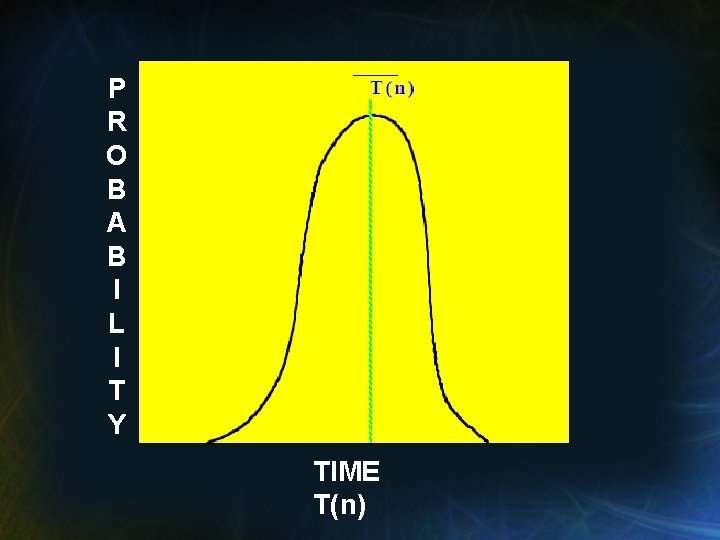 PROBABILITY

$\overline{T(n)}$

TIME
T(n)